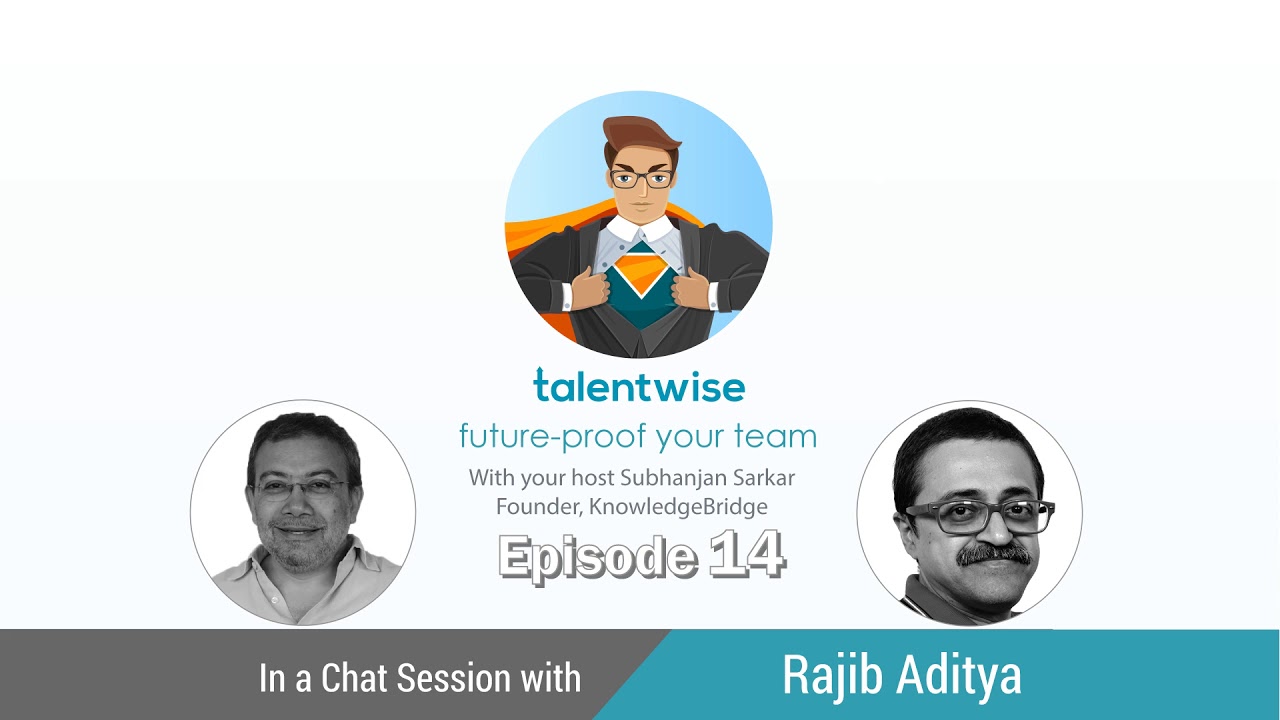 talentwise
future-proof your team
With your host Subhanjan Sarkar
Founder, KnowledgeBridge
Episode 14

In a Chat Session with
Rajib Aditya